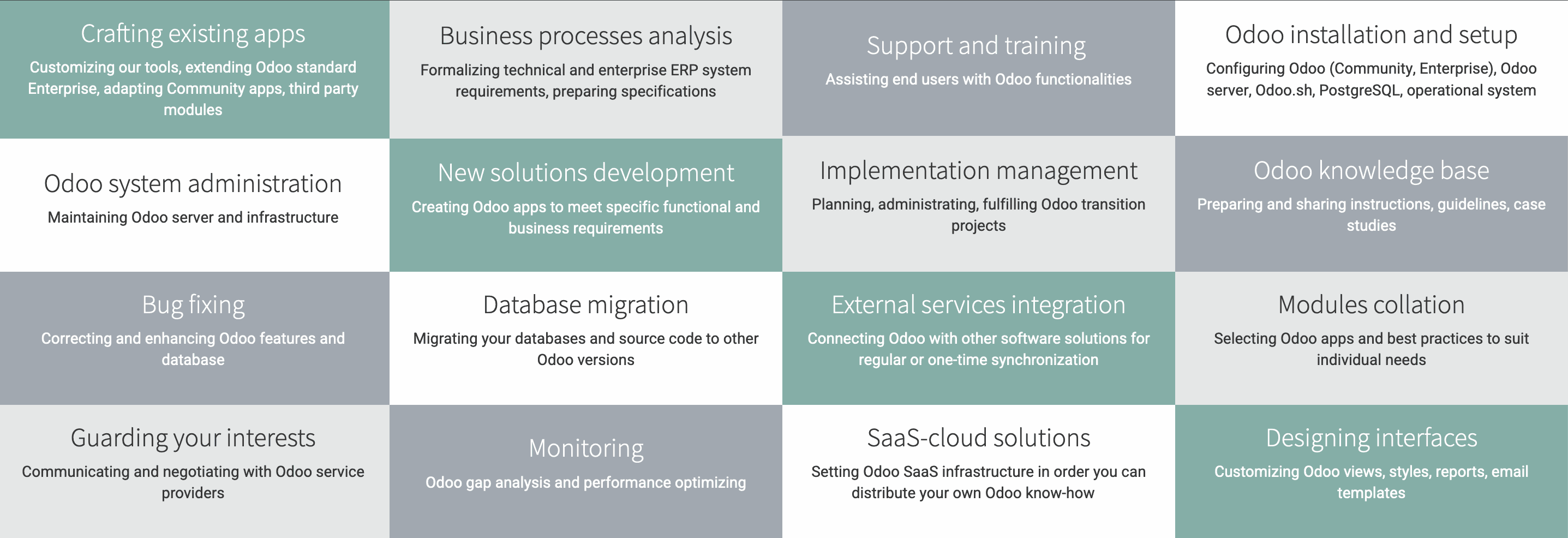 Crafting existing apps

Customizing our tools, extending Odoo standard Enterprise, adapting Community apps, third party modules

Business processes analysis

Formalizing technical and enterprise ERP system requirements, preparing specifications

Support and training

Assisting end users with Odoo functionalities

Odoo installation and setup

Configuring Odoo (Community, Enterprise), Odoo server, Odoo.sh, PostgreSQL, operational system

Odoo system administration

Maintaining Odoo server and infrastructure

New solutions development

Creating Odoo apps to meet specific functional and business requirements

Implementation management

Planning, administrating, fulfilling Odoo transition projects

Odoo knowledge base

Preparing and sharing instructions, guidelines, case studies

Bug fixing

Correcting and enhancing Odoo features and database

Database migration

Migrating your databases and source code to other Odoo versions

External services integration

Connecting Odoo with other software solutions for regular or one-time synchronization

Modules collation

Selecting Odoo apps and best practices to suit individual needs

Guarding your interests

Communicating and negotiating with Odoo service providers

Monitoring

Odoo gap analysis and performance optimizing

SaaS-cloud solutions

Setting Odoo SaaS infrastructure in order you can distribute your own Odoo know-how

Designing interfaces

Customizing Odoo views, styles, reports, email templates